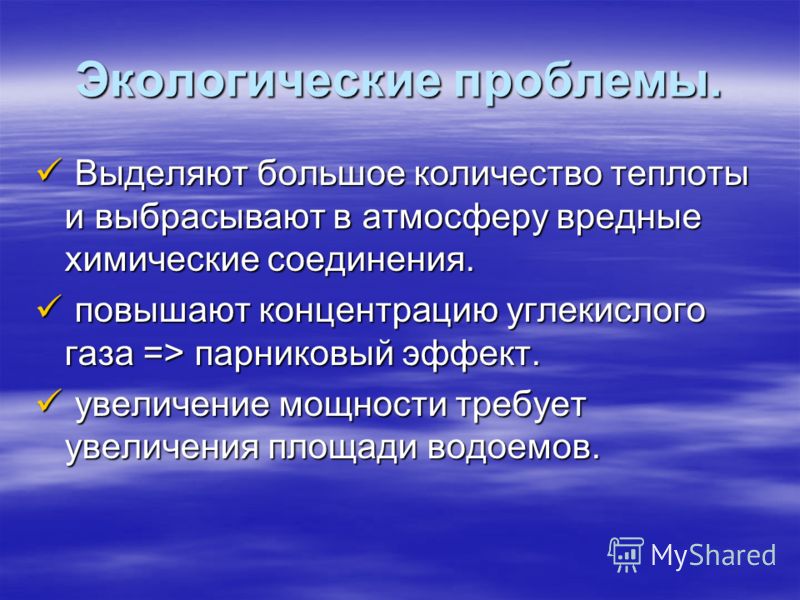 Экологические проблемы.

✓ Выделяют большое количество теплоты и выбрасывают в атмосферу вредные химические соединения.

✓ повышают концентрацию углекислого газа => парниковый эффект.

✓ увеличение мощности требует увеличения площади водоемов.

MyShared